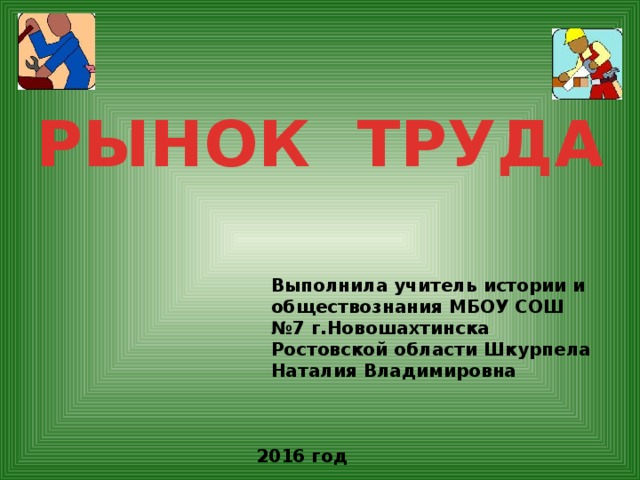 РЫНОК ТРУДА

Выполнила учитель истории и обществознания МБОУ СОШ №7 г.Новошахтинска Ростовской области Шкурпела Наталия Владимировна

2016 год